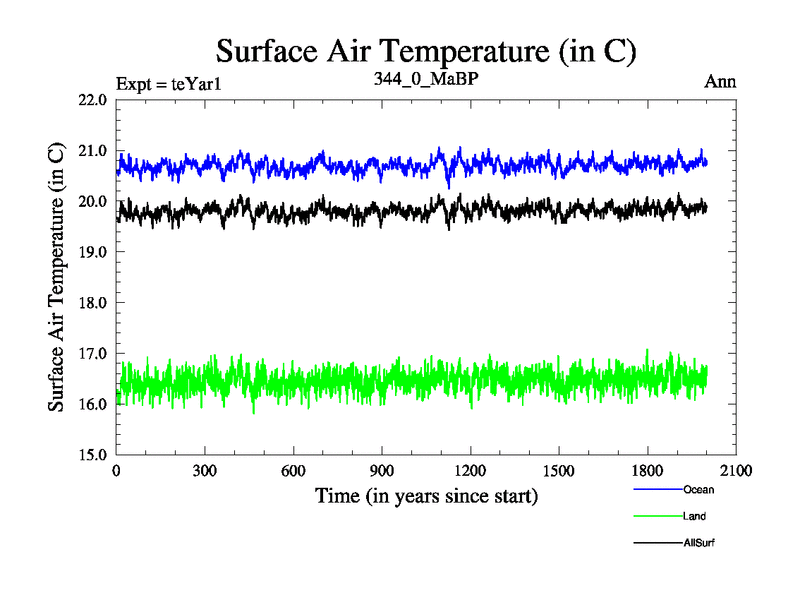 Surface Air Temperature (in C)

Expt = teYar1

344_0_MaBP

Ann

Surface Air Temperature (in C)

22.0
21.0
20.0
19.0
18.0
17.0
16.0
15.0

0
300
600
900
1200
1500
1800
2100

Time (in years since start)

Ocean
Land
AllSurf